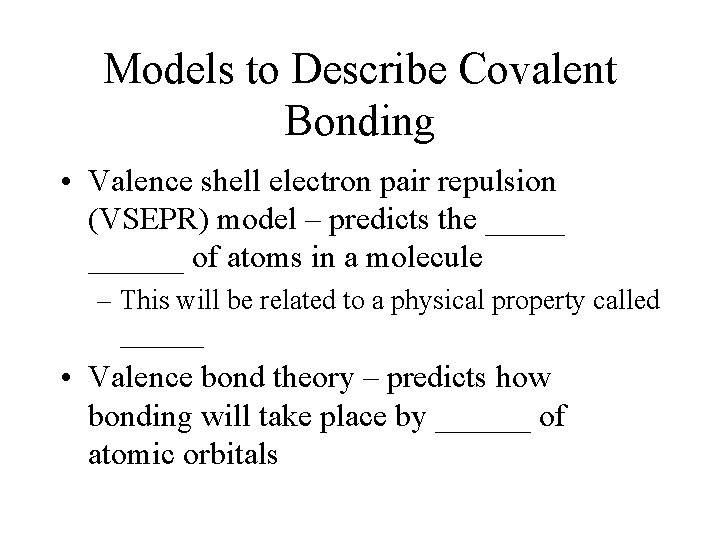 Models to Describe Covalent Bonding

• Valence shell electron pair repulsion (VSEPR) model – predicts the _____ ______ of atoms in a molecule

– This will be related to a physical property called ______

• Valence bond theory – predicts how bonding will take place by ______ of atomic orbitals